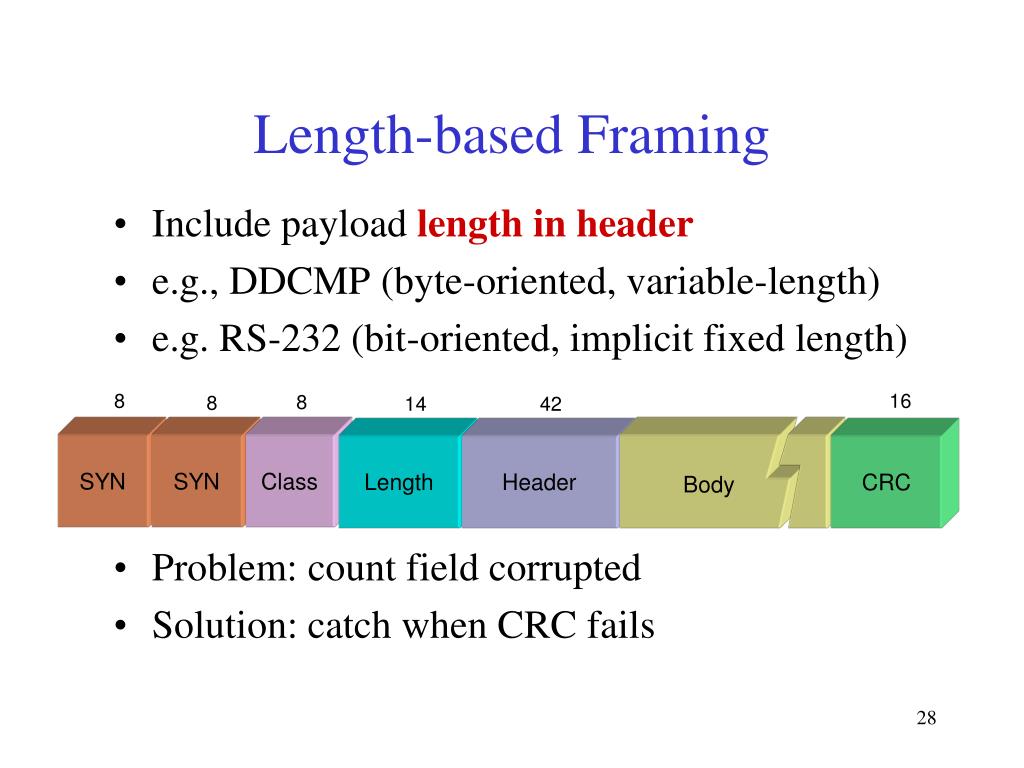 Length-based Framing

• Include payload length in header
• e.g., DDCMP (byte-oriented, variable-length)
• e.g. RS-232 (bit-oriented, implicit fixed length)

8 8 8 14 42 16

SYN SYN Class Length Header Body CRC

• Problem: count field corrupted
• Solution: catch when CRC fails

28